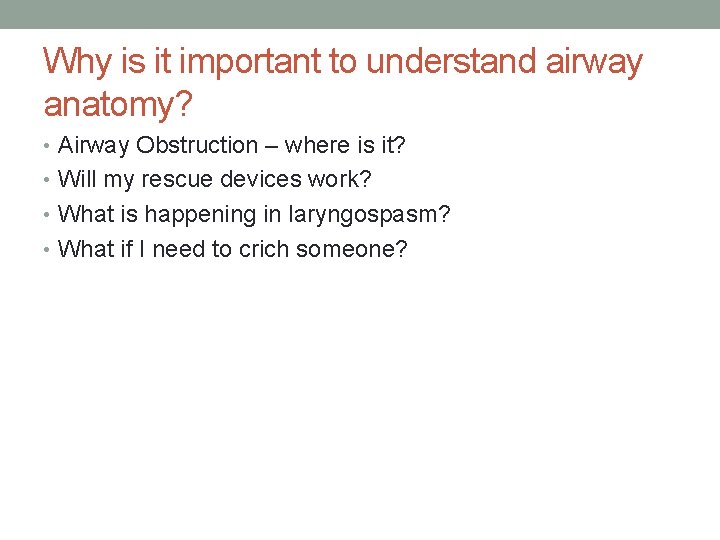 Why is it important to understand airway anatomy?

• Airway Obstruction – where is it?
• Will my rescue devices work?
• What is happening in laryngospasm?
• What if I need to crich someone?